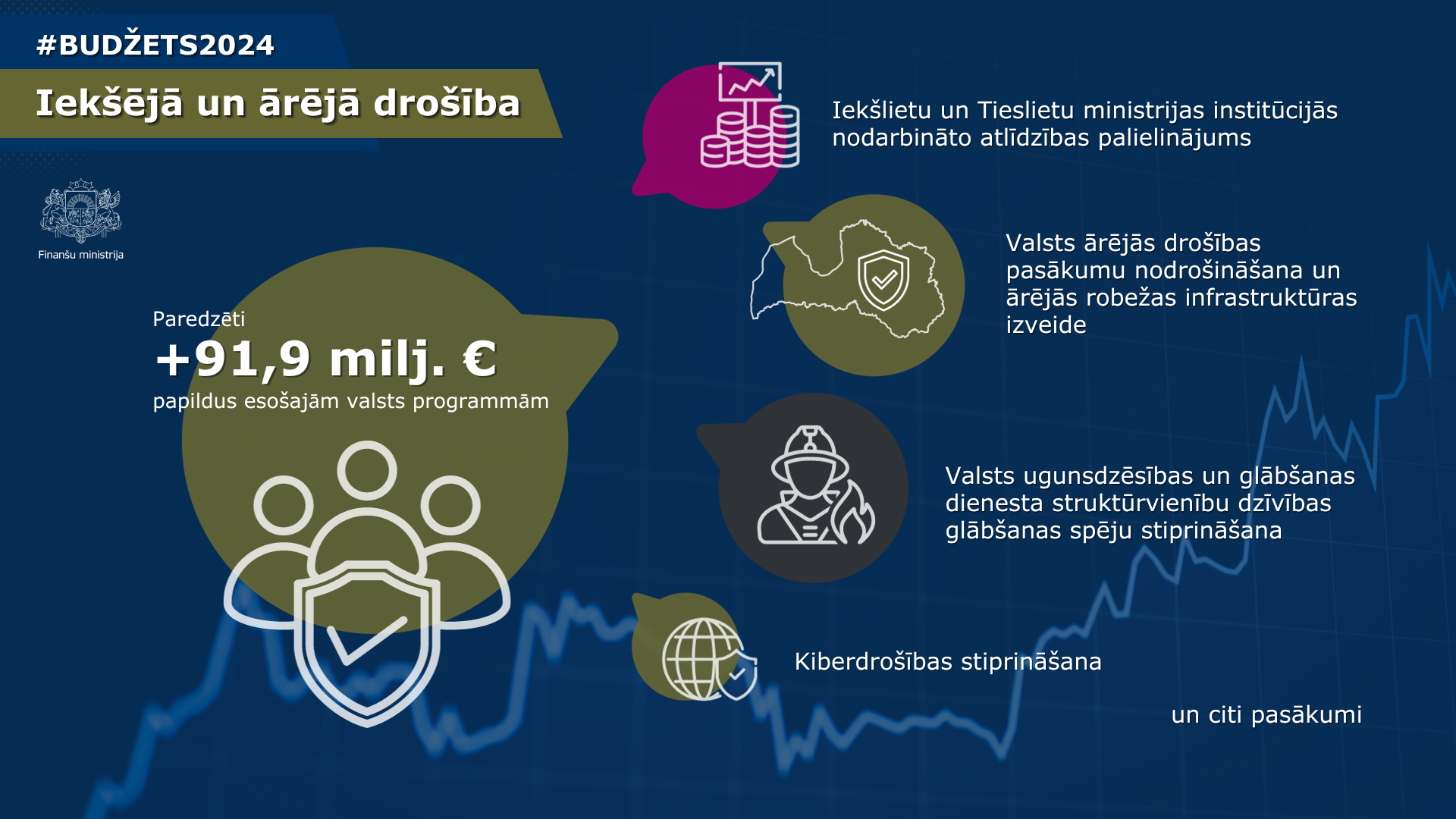 #BUDŽETS2024

Iekšējā un ārējā drošība

Finanšu ministrija

Paredzēti
+91,9 milj. €
papildus esošajām valsts programmām

Iekšlietu un Tieslietu ministrijas institūcijās nodarbināto atlīdzības palielinājums

Valsts ārējās drošības pasākumu nodrošināšana un ārējās robežas infrastruktūras izveide

Valsts ugunsdzēsības un glābšanas dienesta struktūrvienību dzīvības glābšanas spēju stiprināšana

Kiberdrošības stiprināšana

un citi pasākumi